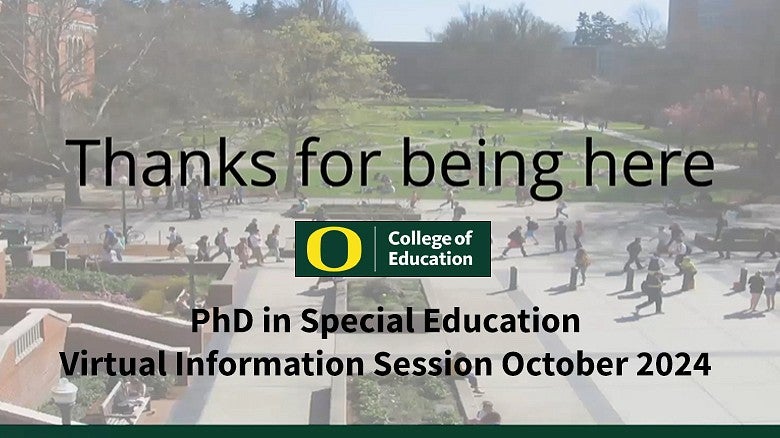 Thanks for being here

O College of Education

PhD in Special Education
Virtual Information Session October 2024